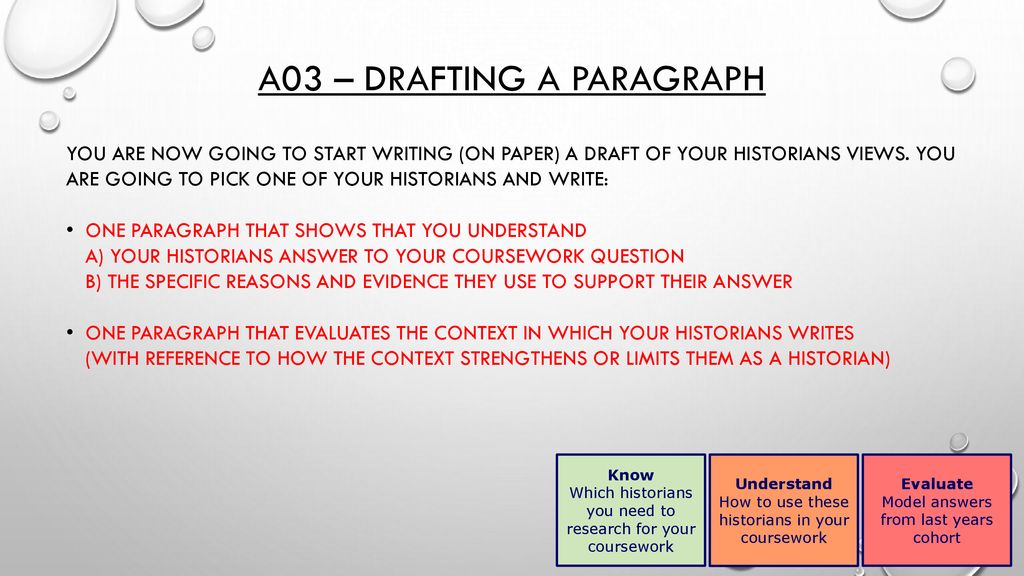 A03 – DRAFTING A PARAGRAPH

YOU ARE NOW GOING TO START WRITING (ON PAPER) A DRAFT OF YOUR HISTORIANS VIEWS. YOU ARE GOING TO PICK ONE OF YOUR HISTORIANS AND WRITE:

• ONE PARAGRAPH THAT SHOWS THAT YOU UNDERSTAND
A) YOUR HISTORIANS ANSWER TO YOUR COURSEWORK QUESTION
B) THE SPECIFIC REASONS AND EVIDENCE THEY USE TO SUPPORT THEIR ANSWER

• ONE PARAGRAPH THAT EVALUATES THE CONTEXT IN WHICH YOUR HISTORIANS WRITES (WITH REFERENCE TO HOW THE CONTEXT STRENGTHENS OR LIMITS THEM AS A HISTORIAN)

Know
Which historians you need to research for your coursework

Understand
How to use these historians in your coursework

Evaluate
Model answers from last years cohort